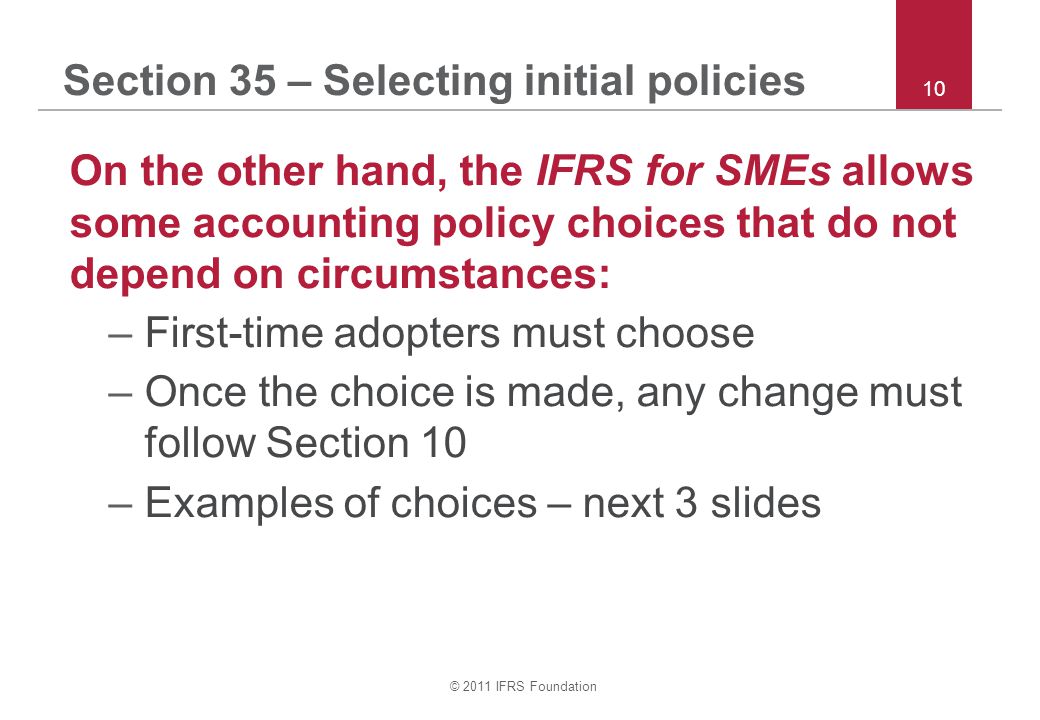 Section 35 – Selecting initial policies

10

On the other hand, the IFRS for SMEs allows some accounting policy choices that do not depend on circumstances:

– First-time adopters must choose
– Once the choice is made, any change must follow Section 10
– Examples of choices – next 3 slides

© 2011 IFRS Foundation